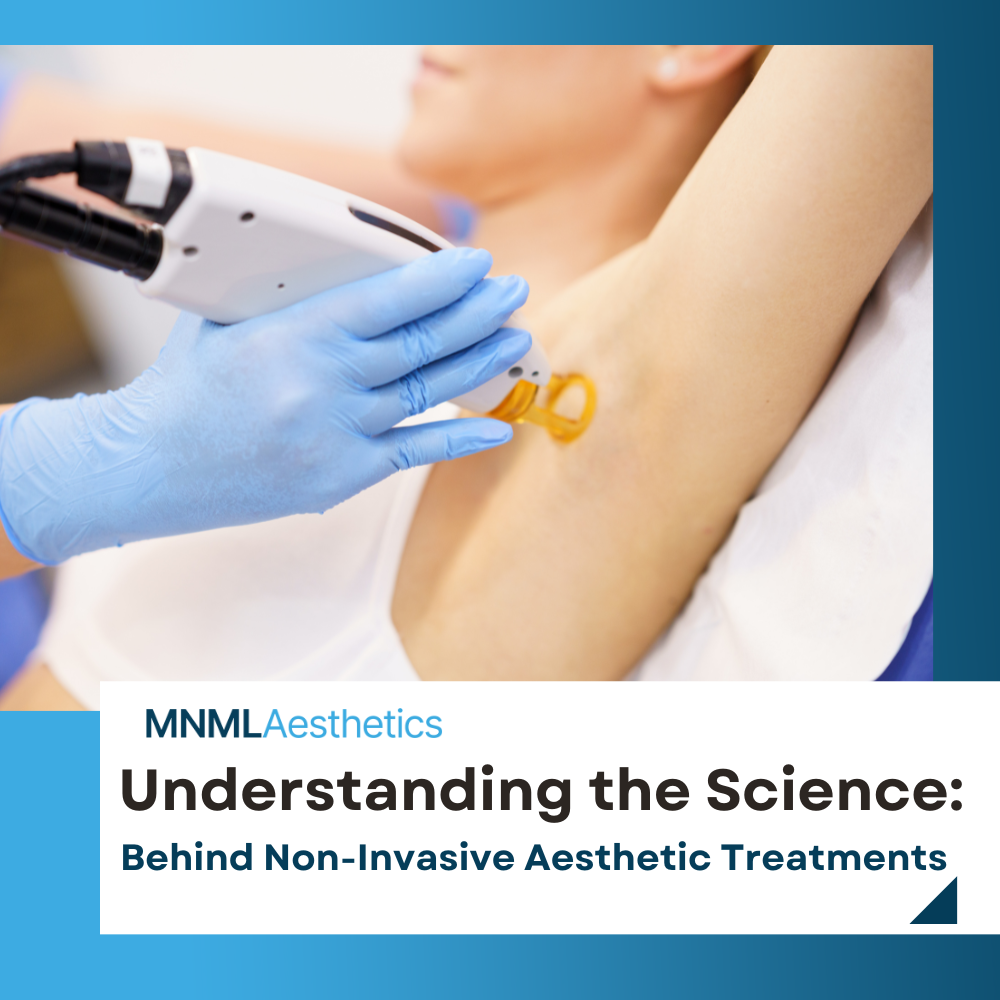 MNMLAesthetics

Understanding the Science:

Behind Non-Invasive Aesthetic Treatments